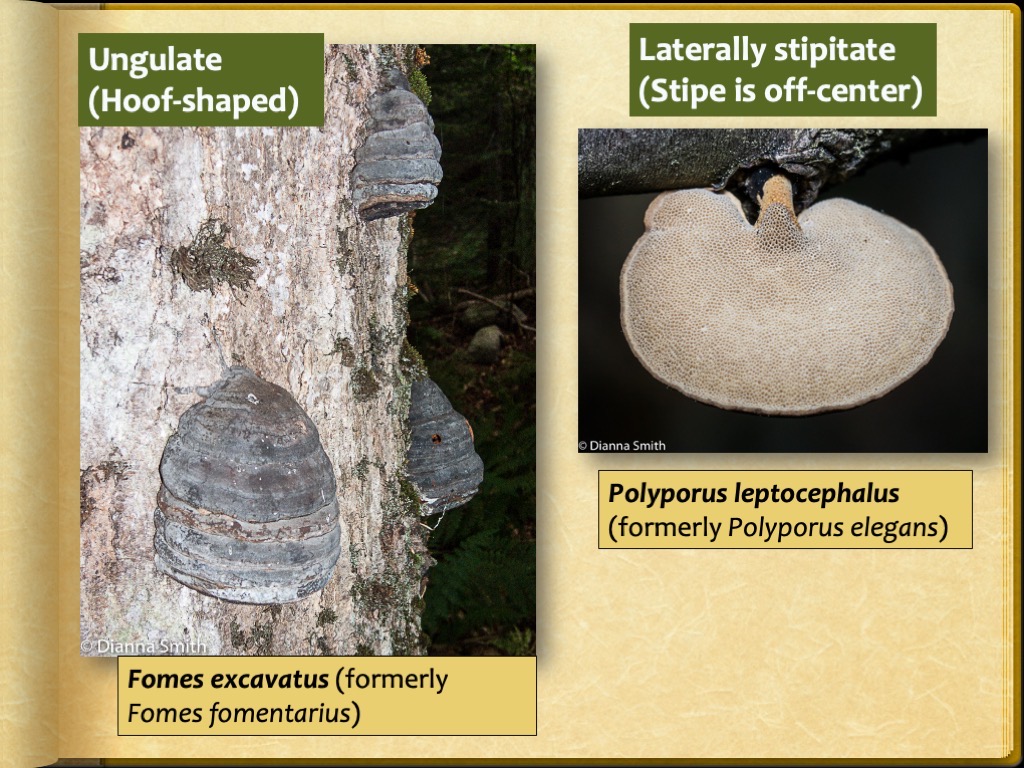 Ungulate
(Hoof-shaped)

© Dianna Smith

Fomes excavatus (formerly Fomes fomentarius)

Laterally stipitate
(Stipe is off-center)

© Dianna Smith

Polyporus leptocephalus
(formerly Polyporus elegans)